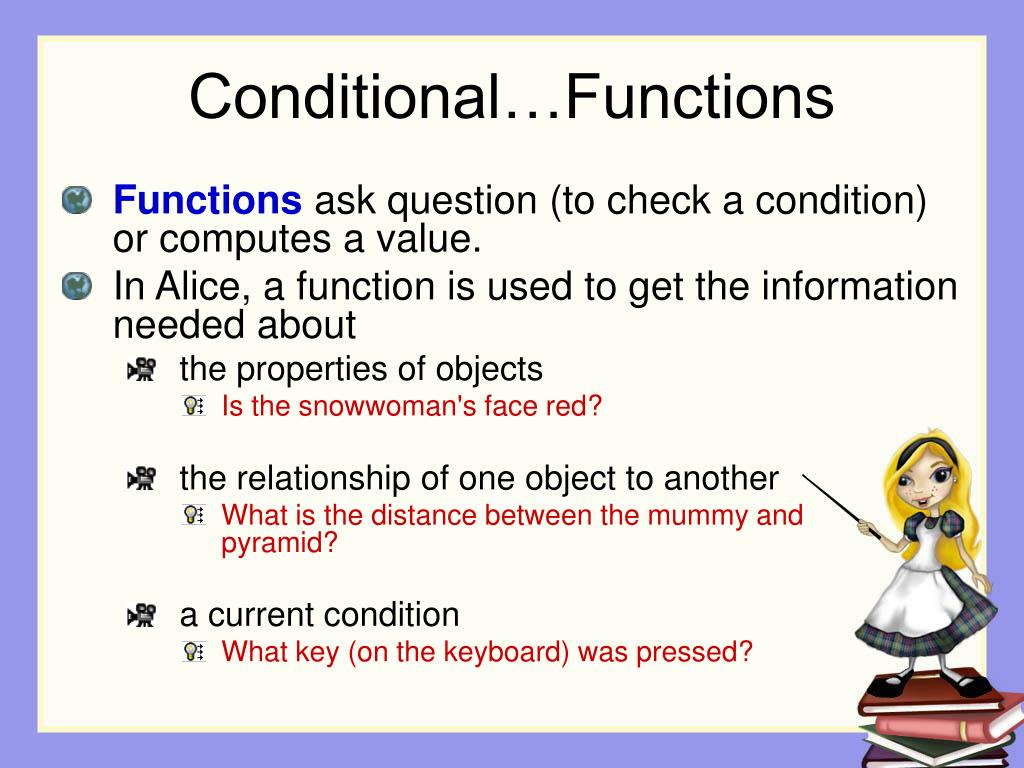 Conditional…Functions

Functions ask question (to check a condition) or computes a value.

In Alice, a function is used to get the information needed about

the properties of objects

Is the snowwoman's face red?

the relationship of one object to another

What is the distance between the mummy and pyramid?

a current condition

What key (on the keyboard) was pressed?